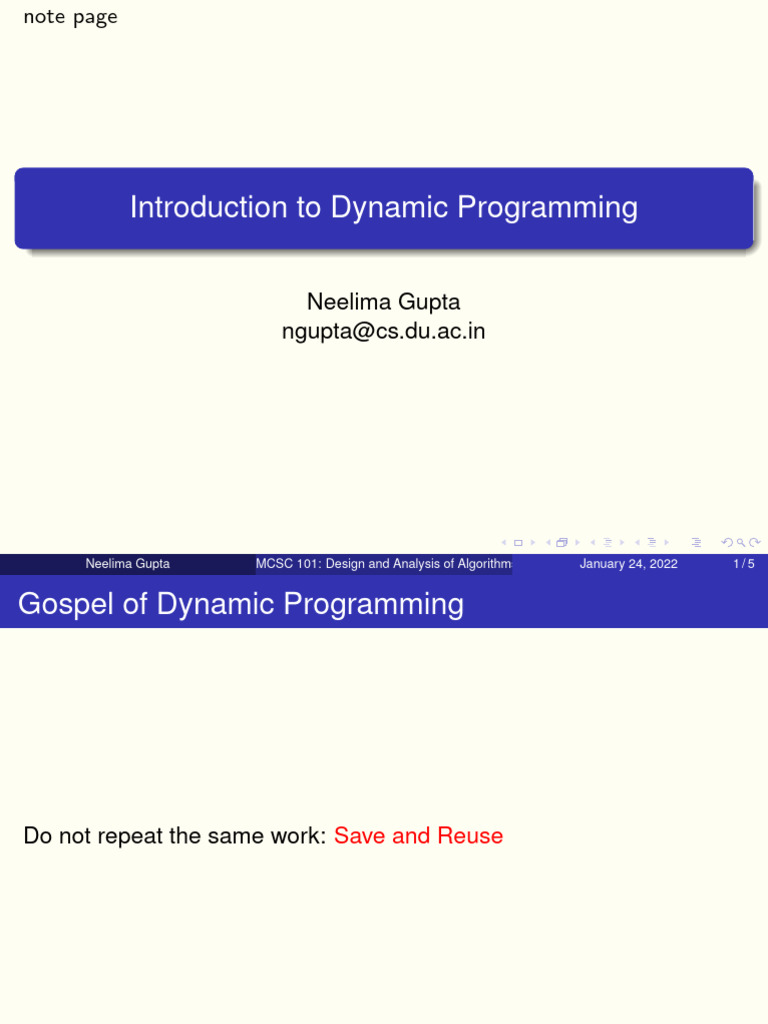 note page

Introduction to Dynamic Programming

Neelima Gupta
ngupta@cs.du.ac.in

Neelima Gupta MCSC 101: Design and Analysis of Algorithm January 24, 2022 1 / 5

Gospel of Dynamic Programming

Do not repeat the same work: Save and Reuse